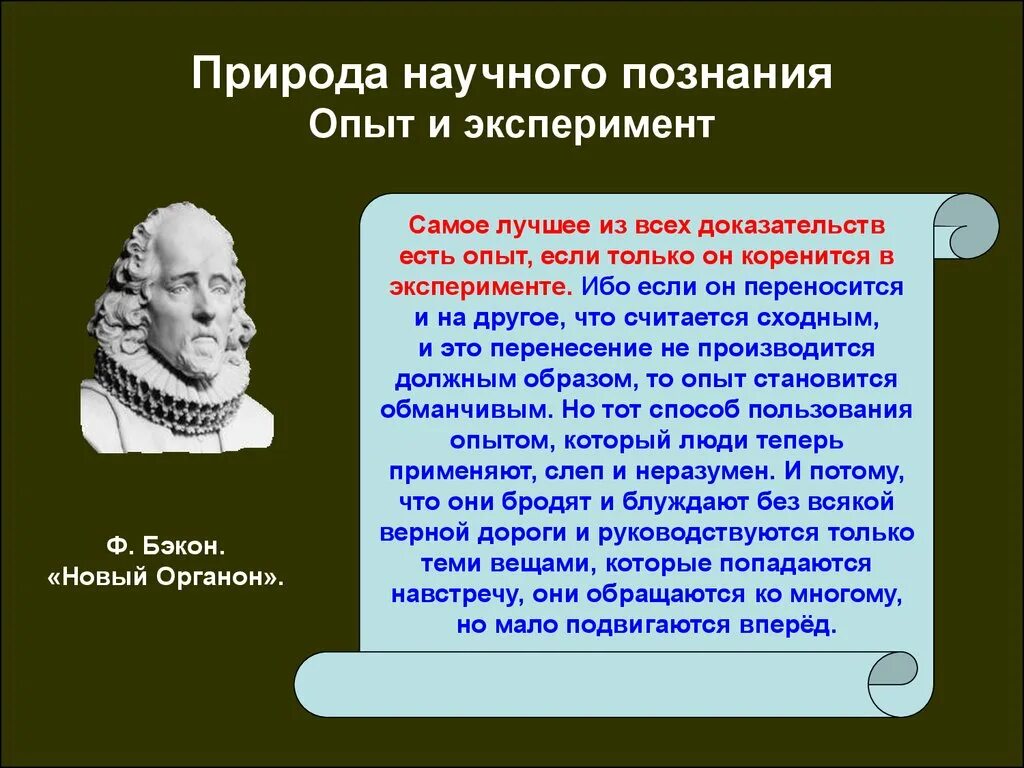 Природа научного познания
Опыт и эксперимент

Ф. Бэкон.
«Новый Органон».

Самое лучшее из всех доказательств есть опыт, если только он коренится в эксперименте. Ибо если он переносится и на другое, что считается сходным, и это перенесение не производится должным образом, то опыт становится обманчивым. Но тот способ пользования опытом, который люди теперь применяют, слеп и неразумен. И потому, что они бродят и блуждают без всякой верной дороги и руководствуются только теми вещами, которые попадаются навстречу, они обращаются ко многому, но мало подвигаются вперёд.